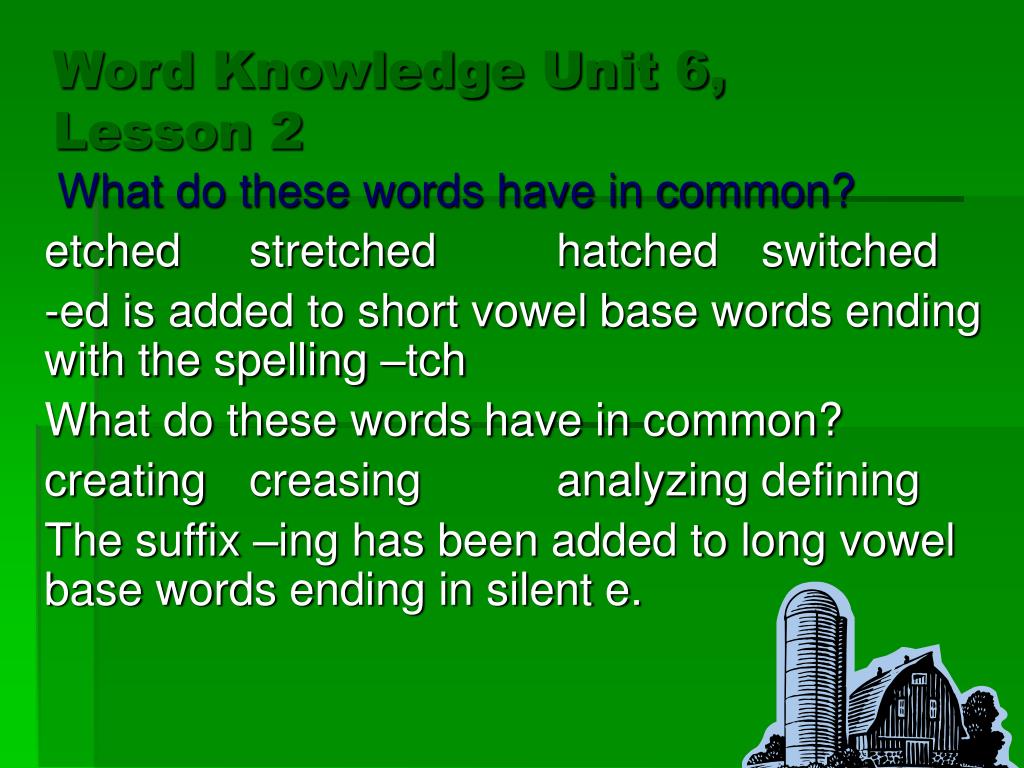 Word Knowledge Unit 6, Lesson 2
What do these words have in common?

etched stretched hatched switched

-ed is added to short vowel base words ending with the spelling –tch

What do these words have in common?

creating creasing analyzing defining

The suffix –ing has been added to long vowel base words ending in silent e.